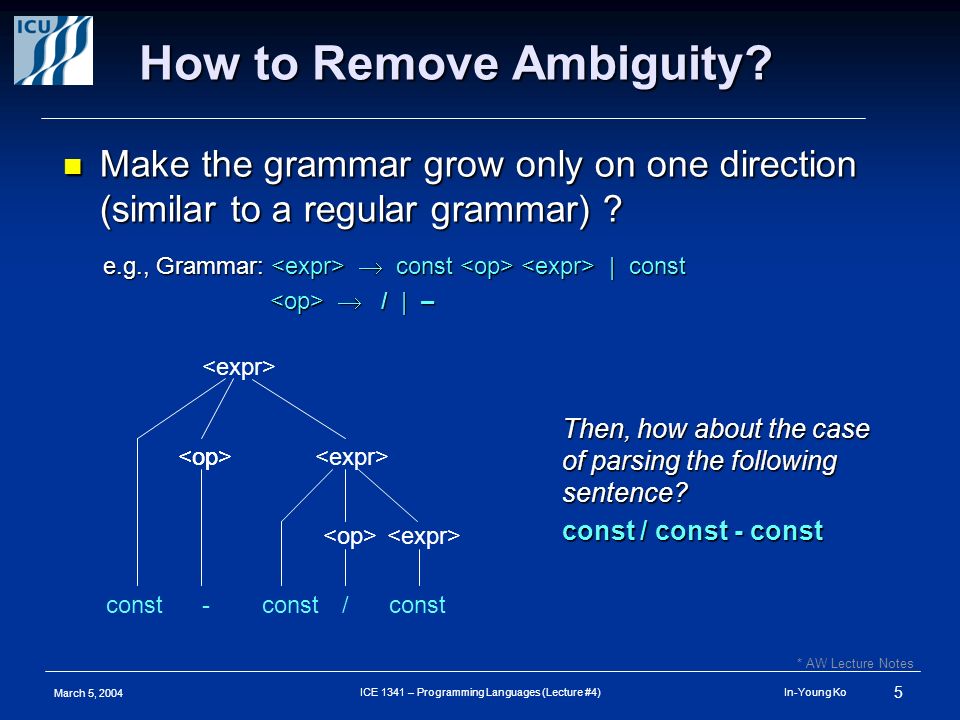 ICU

How to Remove Ambiguity?

Make the grammar grow only on one direction (similar to a regular grammar) ?

e.g., Grammar: <expr> $\rightarrow$ const <op> <expr> | const
<op> $\rightarrow$ / | –

<expr>

<op>

<expr>

<op>

<expr>

const - const / const

Then, how about the case of parsing the following sentence?

const / const - const

* AW Lecture Notes

March 5, 2004

ICE 1341 – Programming Languages (Lecture #4)

In-Young Ko

5